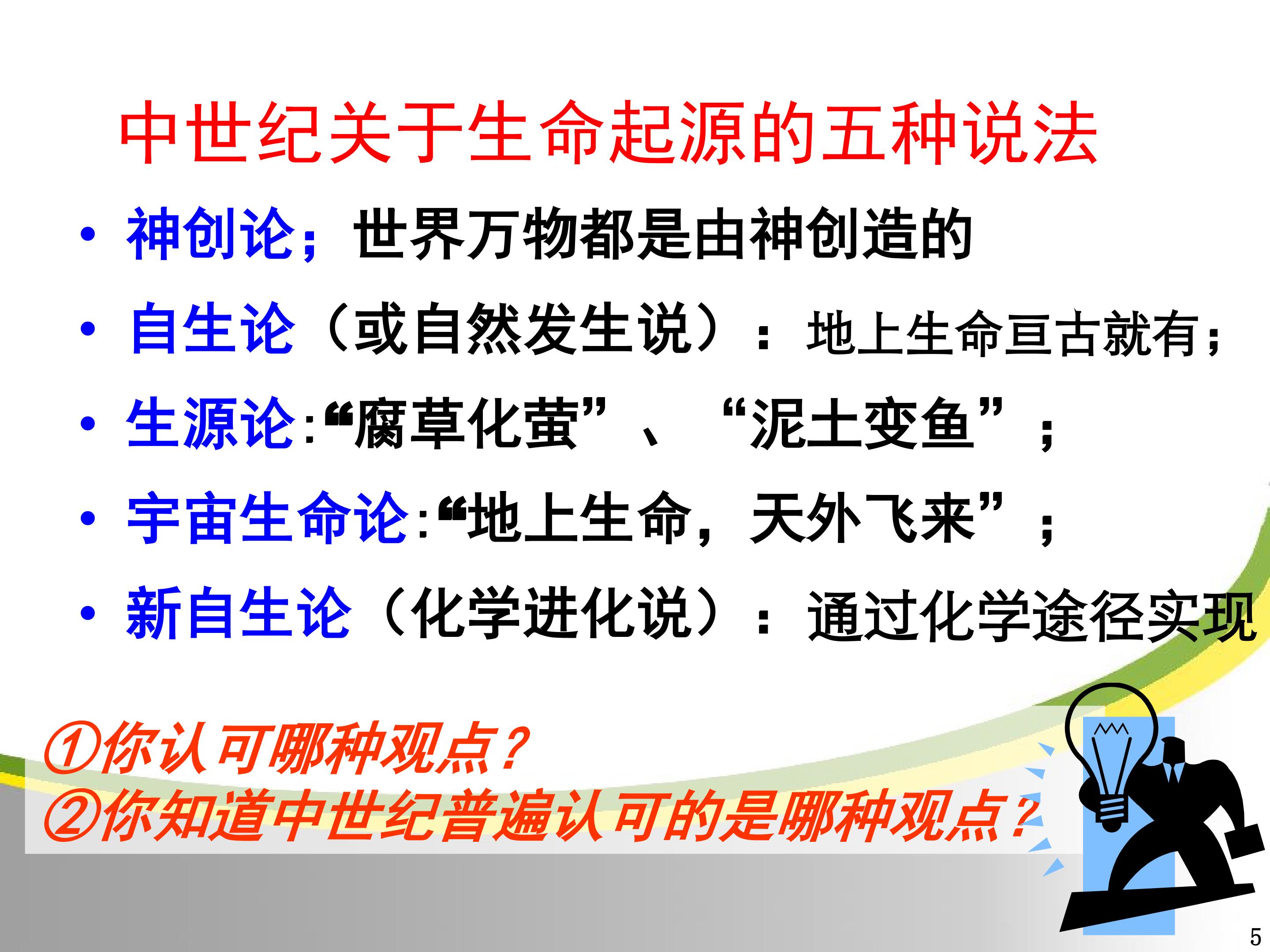 中世纪关于生命起源的五种说法

• 神创论；世界万物都是由神创造的

• 自生论（或自然发生说）：地上生命亘古就有；

• 生源论:“腐草化萤”、“泥土变鱼”；

• 宇宙生命论:“地上生命，天外飞来”；

• 新自生论（化学进化说）：通过化学途径实现

①你认可哪种观点？
②你知道中世纪普遍认可的是哪种观点？

5